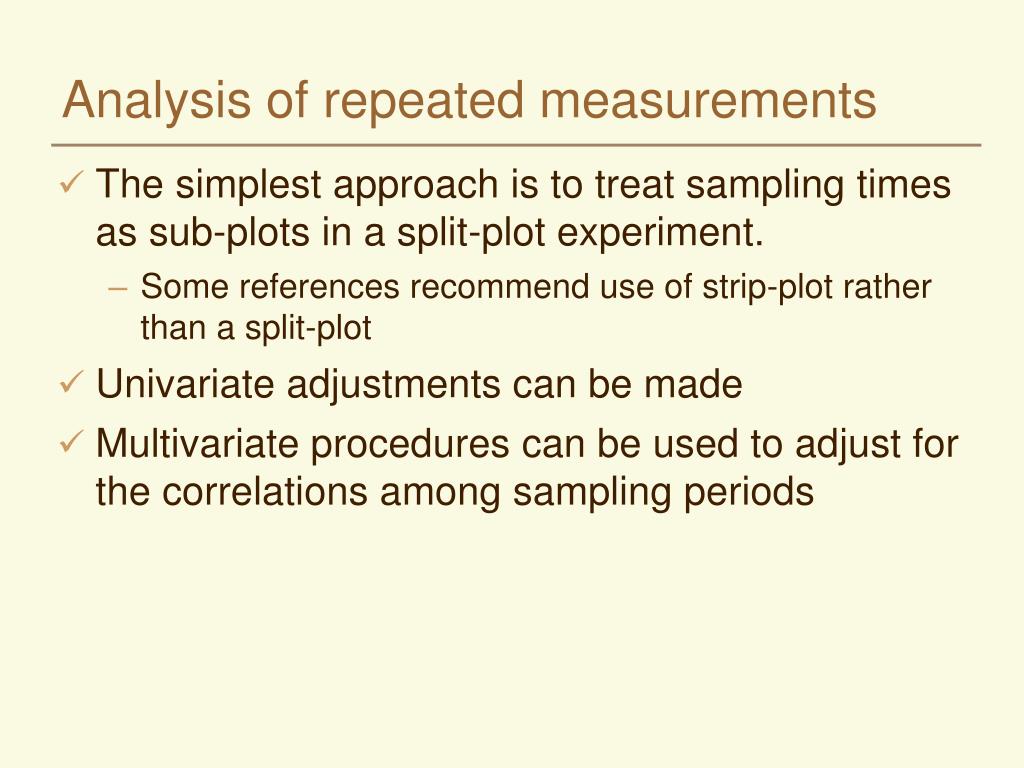 Analysis of repeated measurements

✓ The simplest approach is to treat sampling times as sub-plots in a split-plot experiment.

– Some references recommend use of strip-plot rather than a split-plot

✓ Univariate adjustments can be made

✓ Multivariate procedures can be used to adjust for the correlations among sampling periods